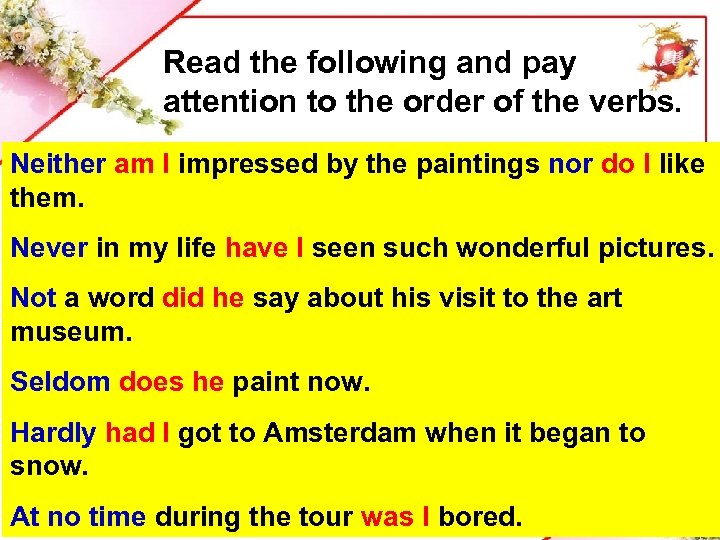 Read the following and pay attention to the order of the verbs.

Neither am I impressed by the paintings nor do I like them.

Never in my life have I seen such wonderful pictures.

Not a word did he say about his visit to the art museum.

Seldom does he paint now.

Hardly had I got to Amsterdam when it began to snow.

At no time during the tour was I bored.